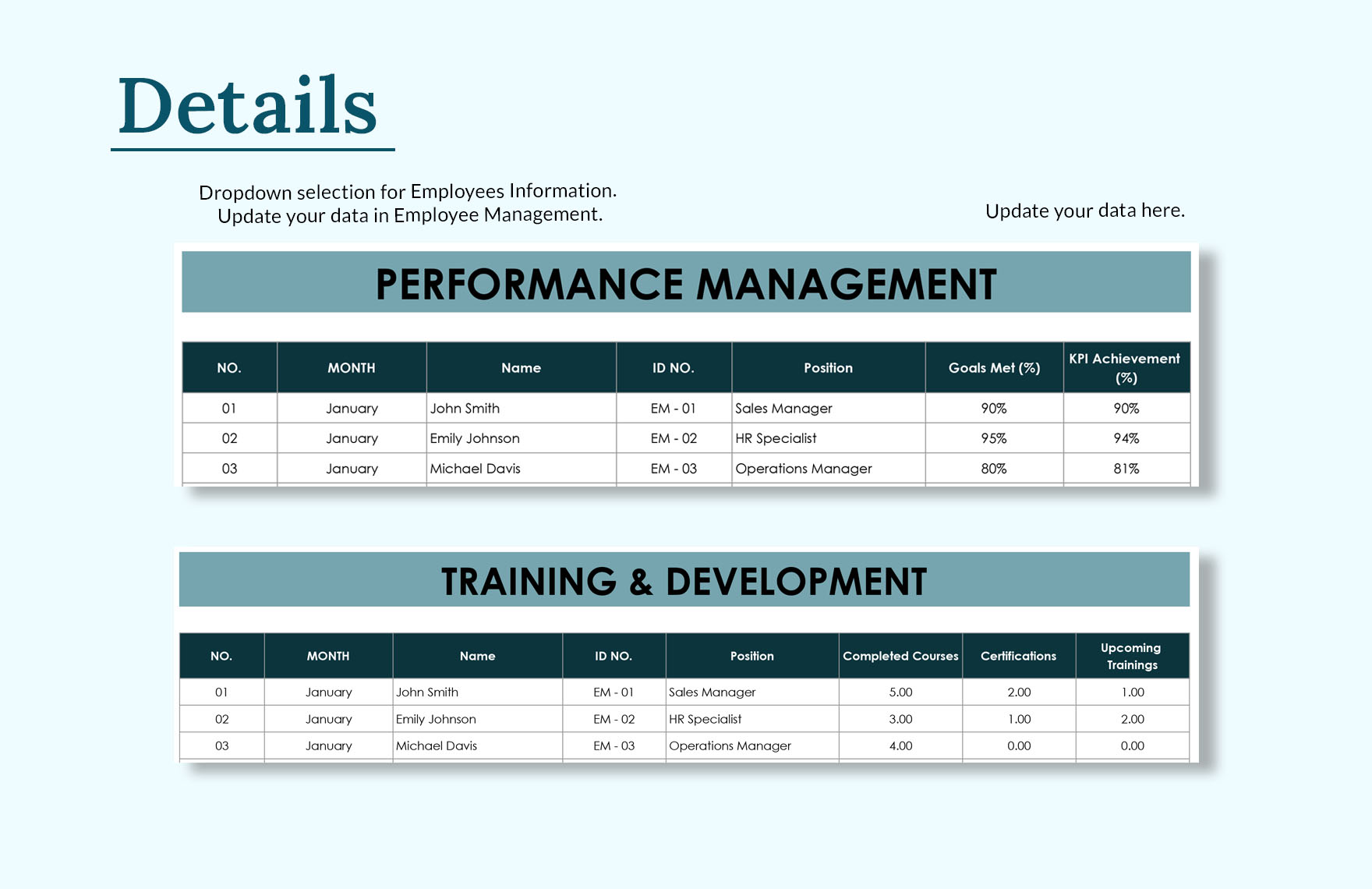 Details

Dropdown selection for Employees Information.
Update your data in Employee Management.

Update your data here.

PERFORMANCE MANAGEMENT

| NO. | MONTH | Name | ID NO. | Position | Goals Met (%) | KPI Achievement (%) |
|---|---|---|---|---|---|---|
| 01 | January | John Smith | EM - 01 | Sales Manager | 90% | 90% |
| 02 | January | Emily Johnson | EM - 02 | HR Specialist | 95% | 94% |
| 03 | January | Michael Davis | EM - 03 | Operations Manager | 80% | 81% |

TRAINING & DEVELOPMENT

| NO. | MONTH | Name | ID NO. | Position | Completed Courses | Certifications | Upcoming Trainings |
|---|---|---|---|---|---|---|---|
| 01 | January | John Smith | EM - 01 | Sales Manager | 5.00 | 2.00 | 1.00 |
| 02 | January | Emily Johnson | EM - 02 | HR Specialist | 3.00 | 1.00 | 2.00 |
| 03 | January | Michael Davis | EM - 03 | Operations Manager | 4.00 | 0.00 | 0.00 |